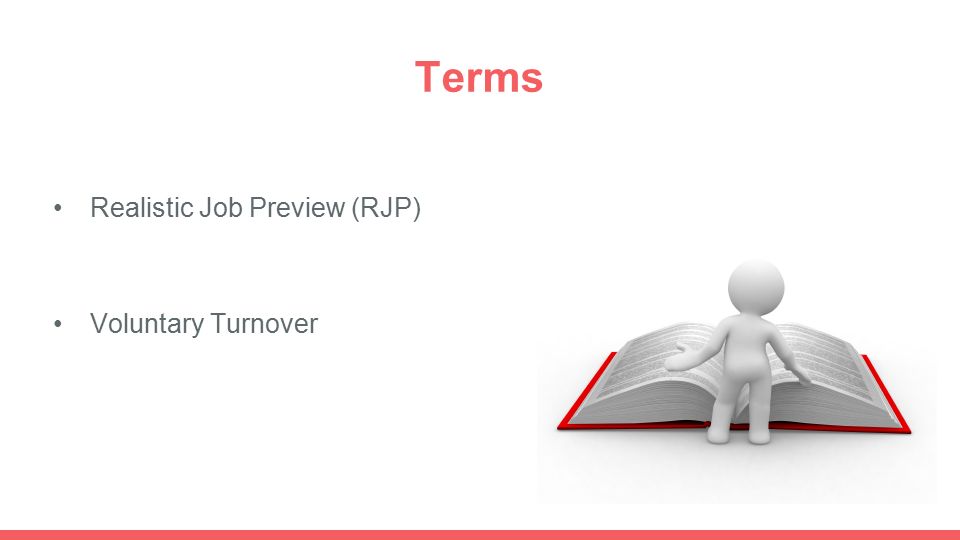 Terms

• Realistic Job Preview (RJP)

• Voluntary Turnover